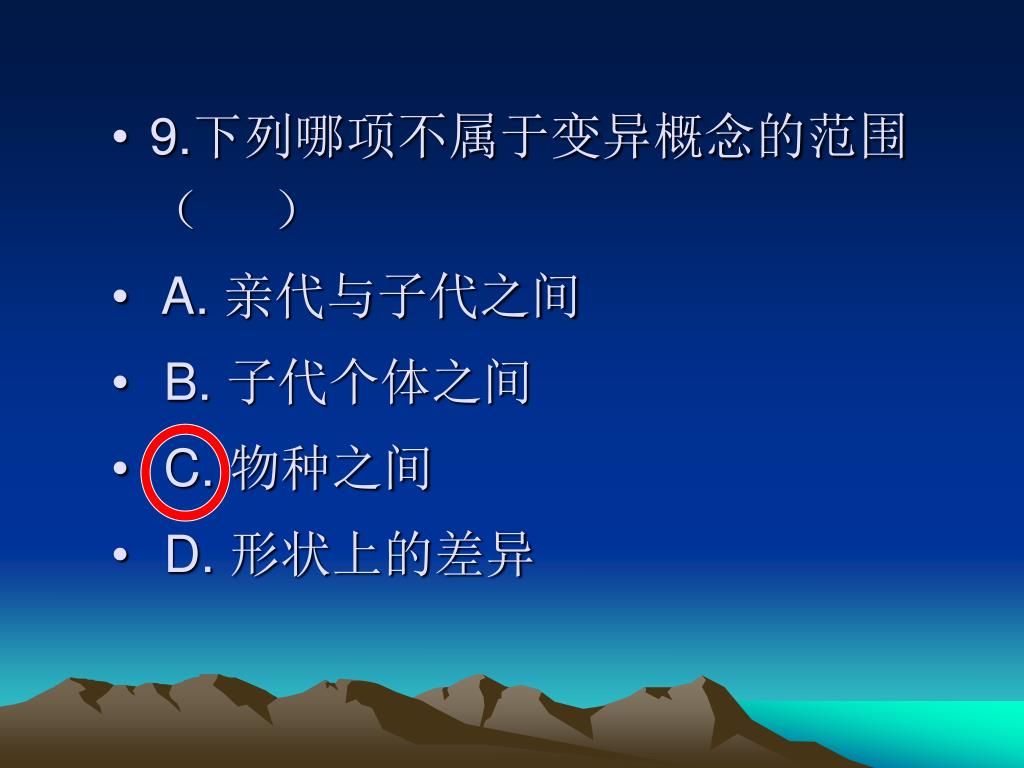 • 9.下列哪项不属于变异概念的范围（　　）

• A. 亲代与子代之间

• B. 子代个体之间

• C. 物种之间

• D. 形状上的差异